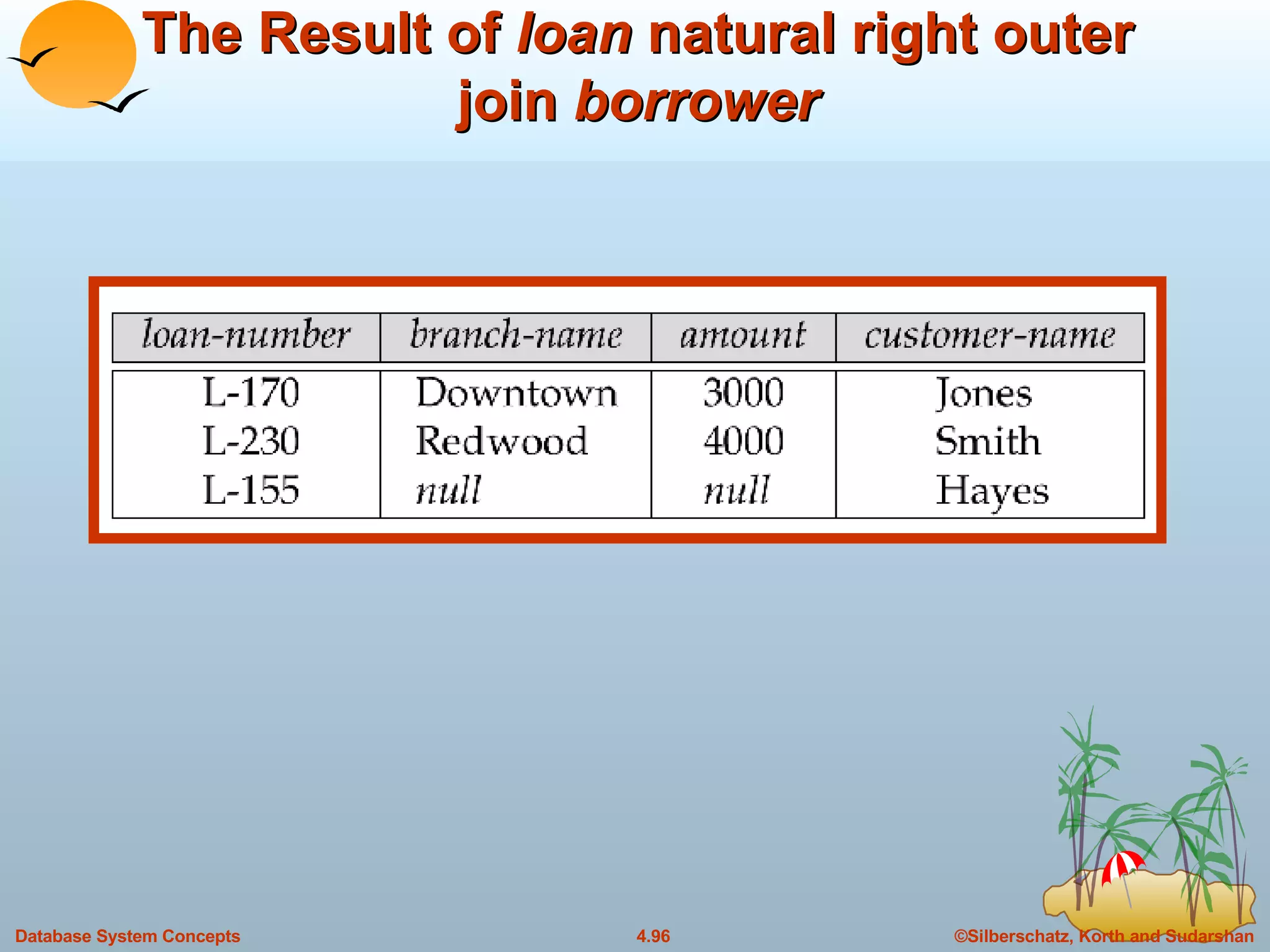 The Result of loan natural right outer join borrower

| loan-number | branch-name | amount | customer-name |
|---|---|---|---|
| L-170 | Downtown | 3000 | Jones |
| L-230 | Redwood | 4000 | Smith |
| L-155 | null | null | Hayes |

Database System Concepts

4.96

©Silberschatz, Korth and Sudarshan